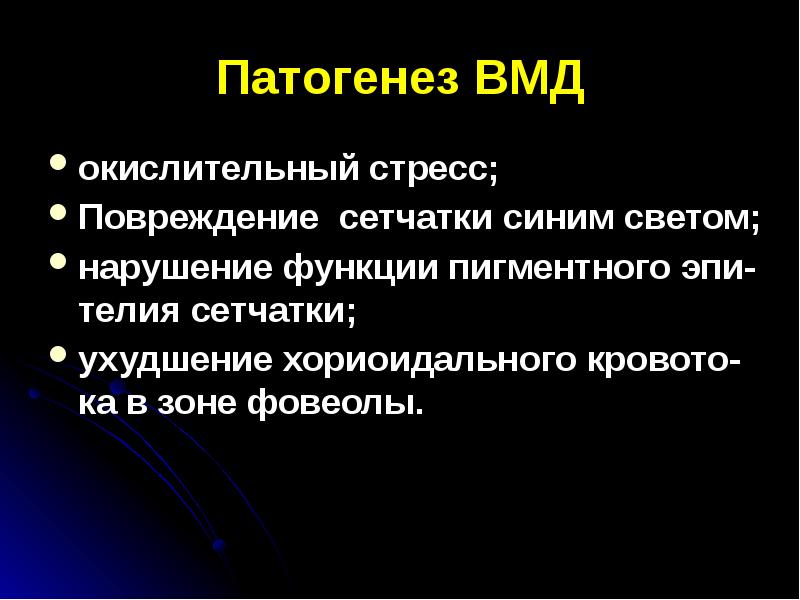 Патогенез ВМД

• окислительный стресс;
• Повреждение сетчатки синим светом;
• нарушение функции пигментного эпителия сетчатки;
• ухудшение хориоидального кровотока в зоне фовеолы.